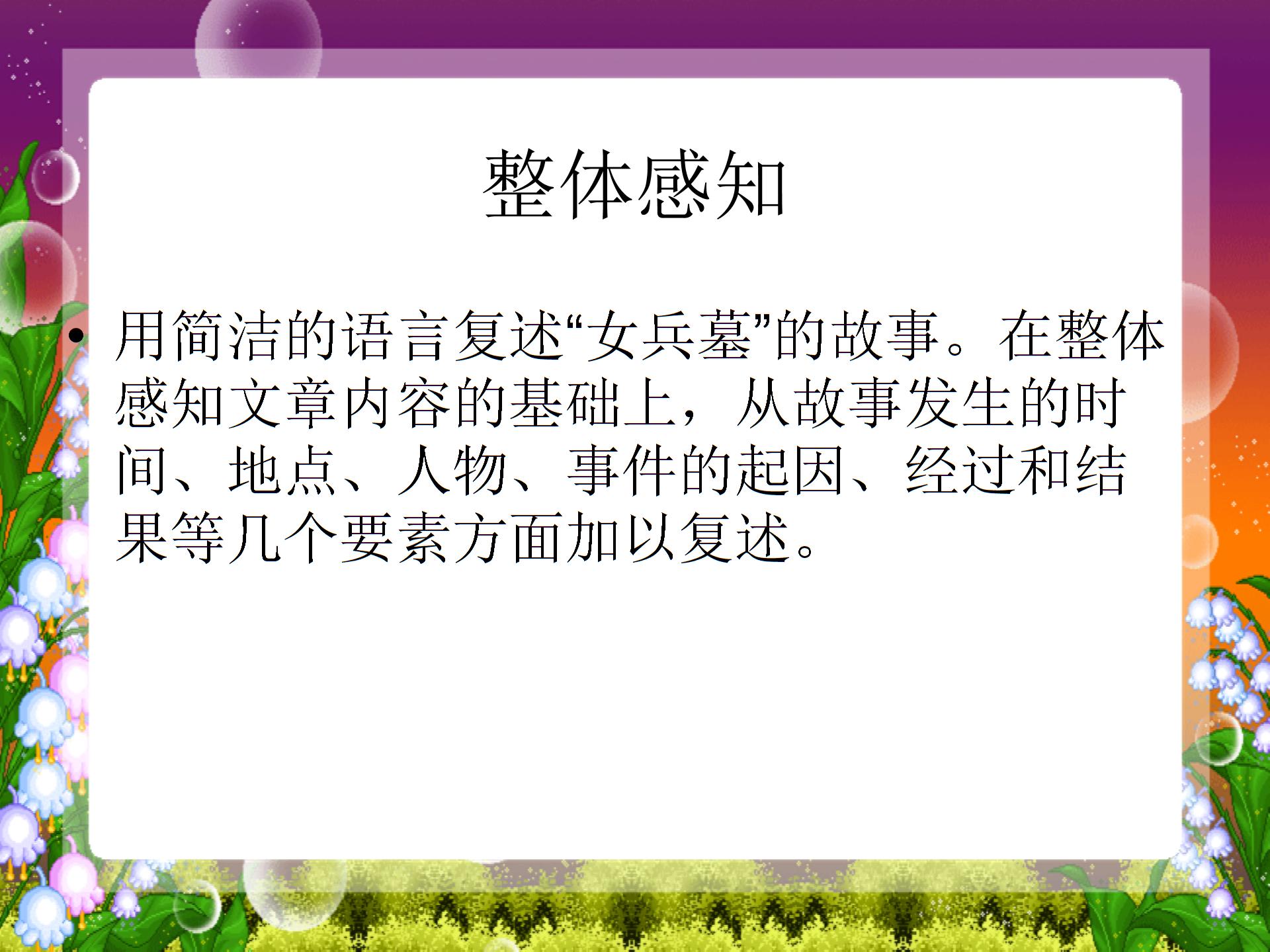 整体感知

• 用简洁的语言复述“女兵墓”的故事。在整体感知文章内容的基础上，从故事发生的时间、地点、人物、事件的起因、经过和结果等几个要素方面加以复述。